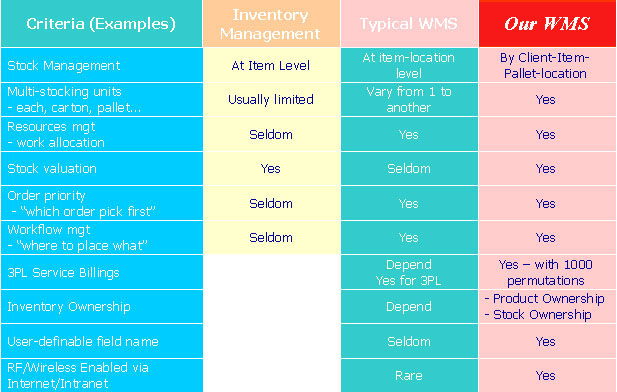 | Criteria (Examples) | Inventory Management | Typical WMS | Our WMS |
|---|---|---|---|
| Stock Management | At Item Level | At item-location level | By Client-Item-Pallet-location |
| Multi-stocking units - each, carton, pallet... | Usually limited | Vary from 1 to another | Yes |
| Resources mgt - work allocation | Seldom | Yes | Yes |
| Stock valuation | Yes | Seldom | Yes |
| Order priority - "which order pick first" | Seldom | Yes | Yes |
| Workflow mgt - "where to place what" | Seldom | Yes | Yes |
| 3PL Service Billings | | Depend Yes for 3PL | Yes – with 1000 permutations |
| Inventory Ownership | | Depend | - Product Ownership - Stock Ownership |
| User-definable field name | | Seldom | Yes |
| RF/Wireless Enabled via Internet/Intranet | | Rare | Yes |